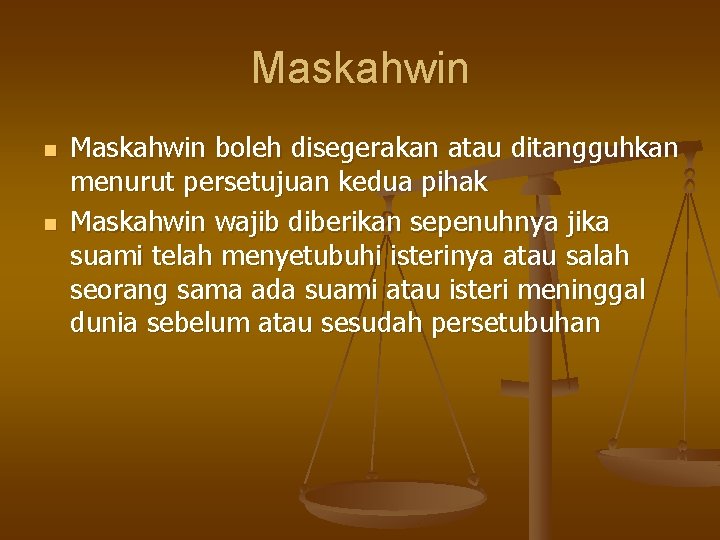 Maskahwin

- Maskahwin boleh disegerakan atau ditangguhkan menurut persetujuan kedua pihak
- Maskahwin wajib diberikan sepenuhnya jika suami telah menyetubuhi isterinya atau salah seorang sama ada suami atau isteri meninggal dunia sebelum atau sesudah persetubuhan